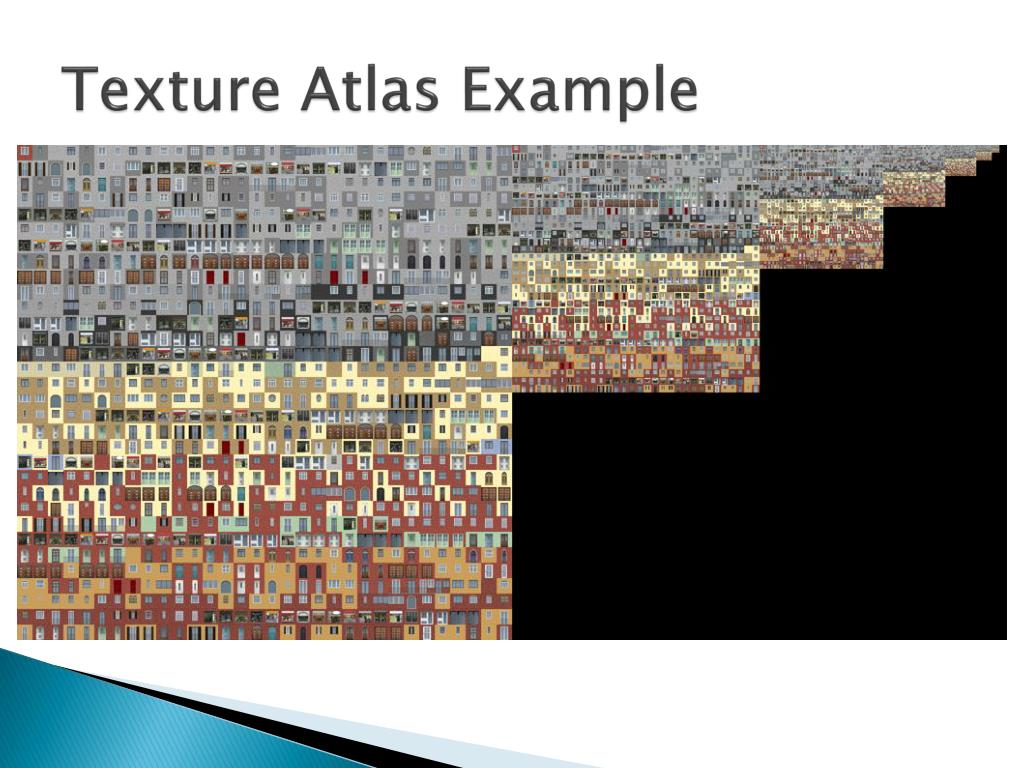 Texture Atlas Example